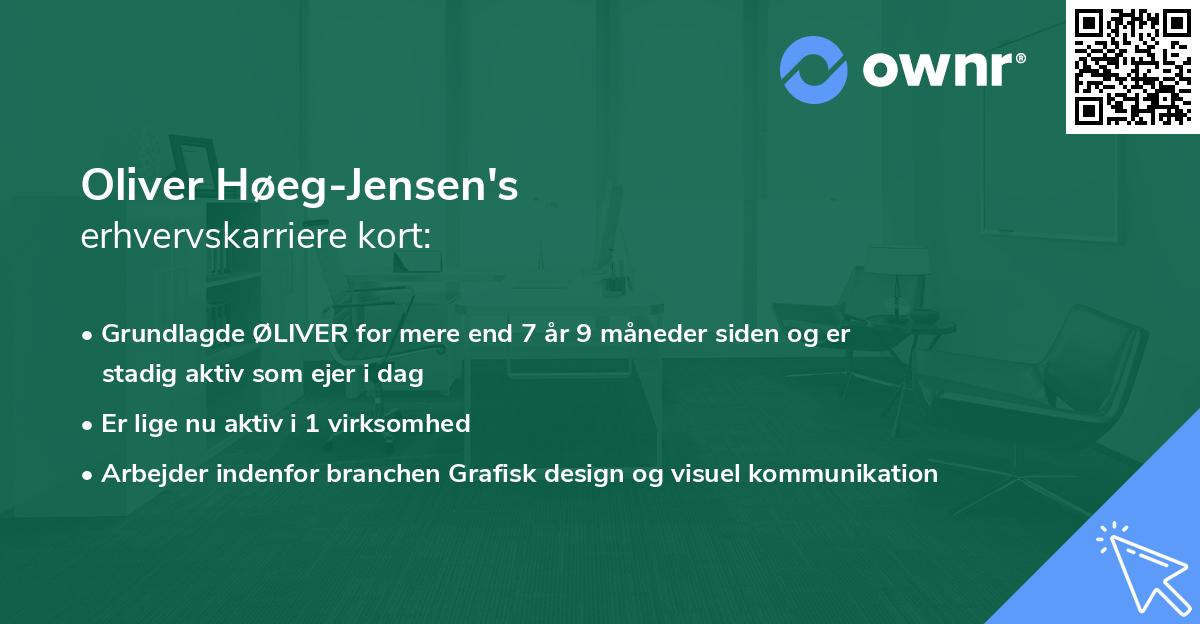 ownr®

Oliver Høeg-Jensen's
erhvervskarriere kort:

• Grundlagde ØLIVER for mere end 7 år 9 måneder siden og er stadig aktiv som ejer i dag
• Er lige nu aktiv i 1 virksomhed
• Arbejder indenfor branchen Grafisk design og visuel kommunikation